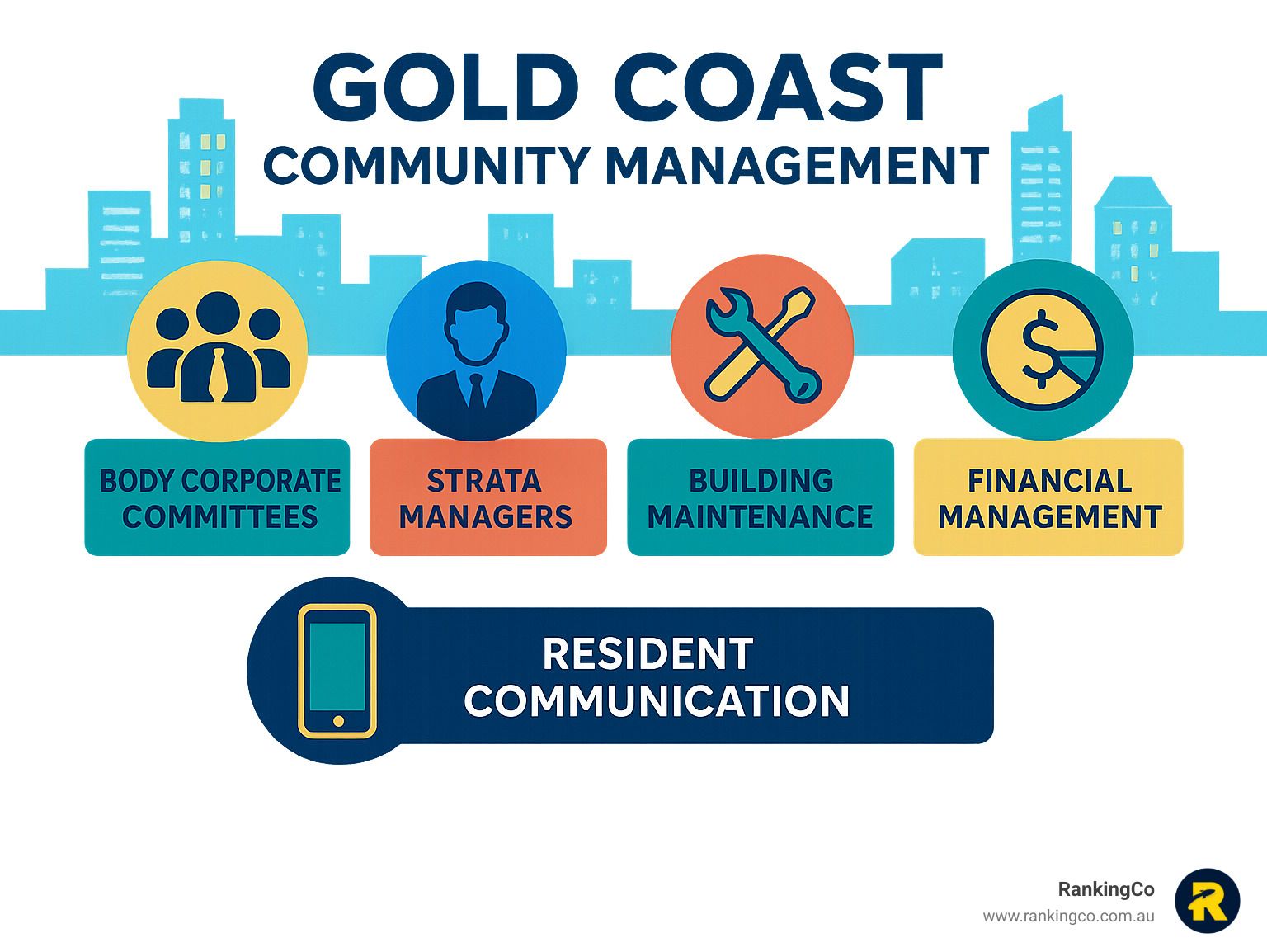 GOLD COAST
COMMUNITY MANAGEMENT

BODY CORPORATE COMMITTEES

STRATA MANAGERS

BUILDING MAINTENANCE

FINANCIAL MANAGEMENT

RESIDENT COMMUNICATION

RankingCo
www.rankingco.com.au

R